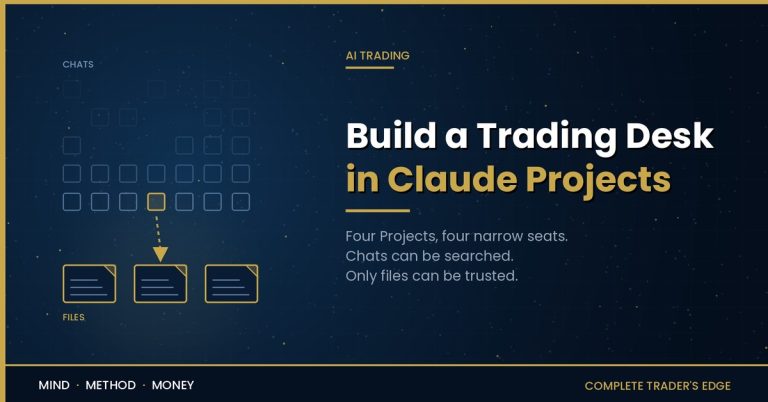 CHATS

FILES

AI TRADING

Build a Trading Desk in Claude Projects

Four Projects, four narrow seats.
Chats can be searched.
Only files can be trusted.

MIND · METHOD · MONEY

COMPLETE TRADER'S EDGE